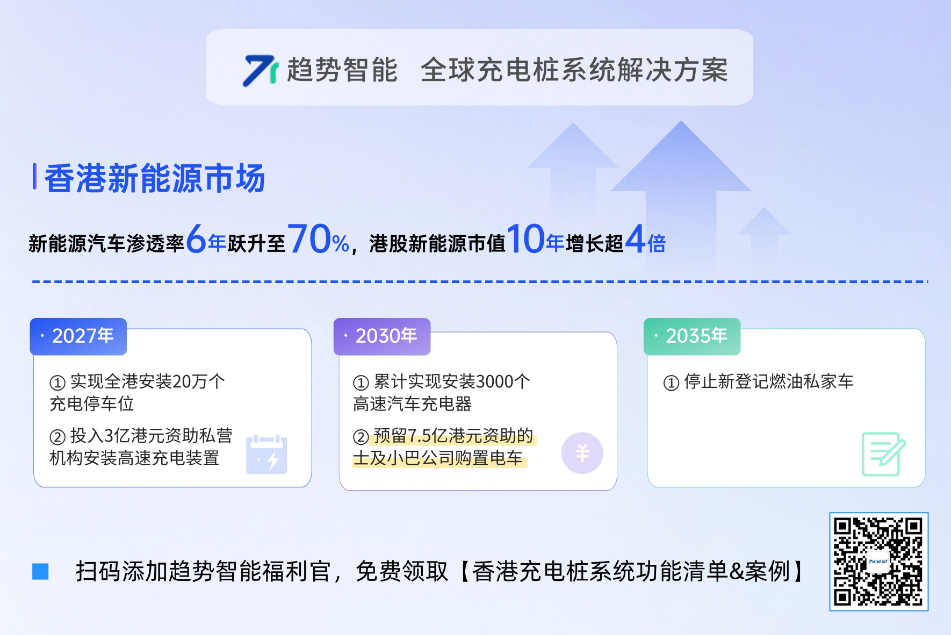 趋势智能 全球充电桩系统解决方案

香港新能源市场

新能源汽车渗透率6年跃升至70%，港股新能源市值10年增长超4倍

· 2027年
① 实现全港安装20万个充电停车位
② 投入3亿港元资助私营机构安装高速充电装置

· 2030年
① 累计实现安装3000个高速汽车充电器
② 预留7.5亿港元资助的士及小巴公司购置电车

· 2035年
① 停止新登记燃油私家车

扫码添加趋势智能福利官，免费领取【香港充电桩系统功能清单&案例】